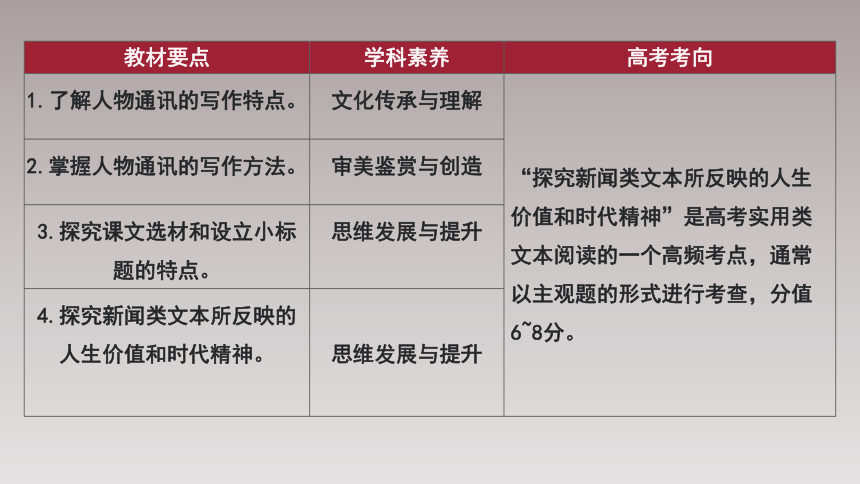 | 教材要点 | 学科素养 | 高考考向 |
|---|---|---|
| 1. 了解人物通讯的写作特点。 | 文化传承与理解 | “探究新闻类文本所反映的人生价值和时代精神”是高考实用类文本阅读的一个高频考点，通常以主观题的形式进行考查，分值6~8分。 |
| 2. 掌握人物通讯的写作方法。 | 审美鉴赏与创造 | |
| 3. 探究课文选材和设立小标题的特点。 | 思维发展与提升 | |
| 4. 探究新闻类文本所反映的人生价值和时代精神。 | 思维发展与提升 | |